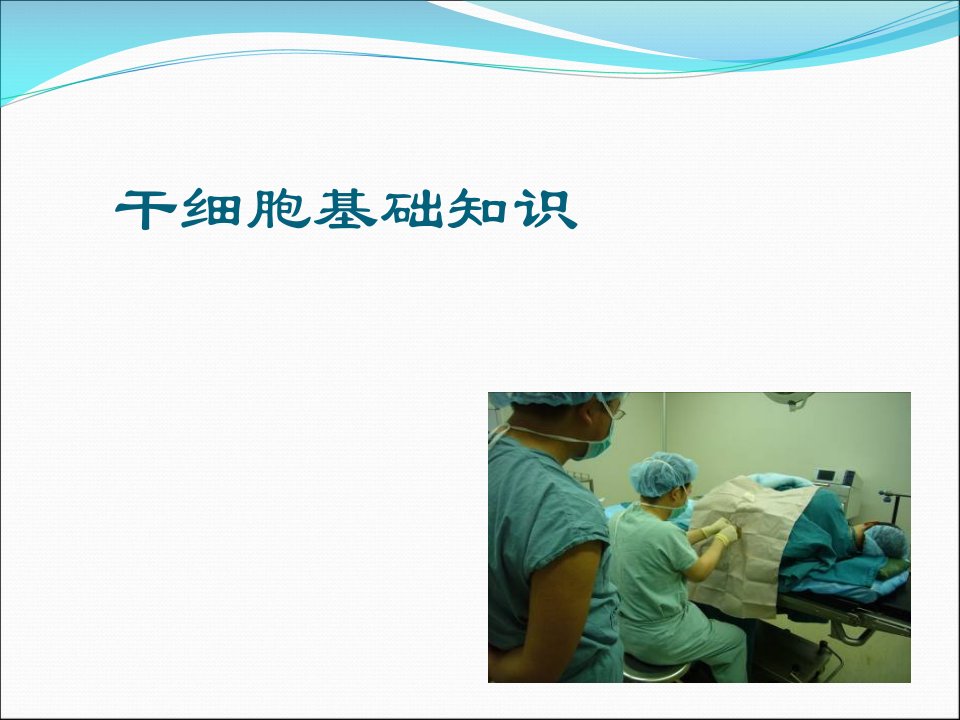 干细胞基础知识